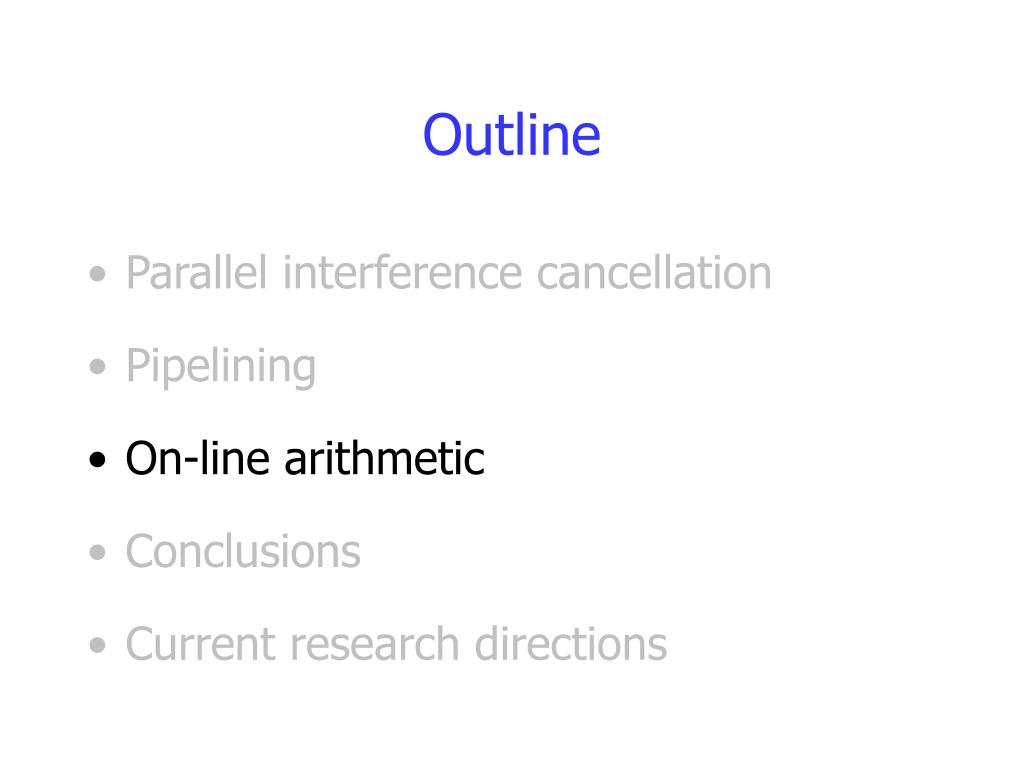 Outline

• Parallel interference cancellation
• Pipelining
• On-line arithmetic
• Conclusions
• Current research directions